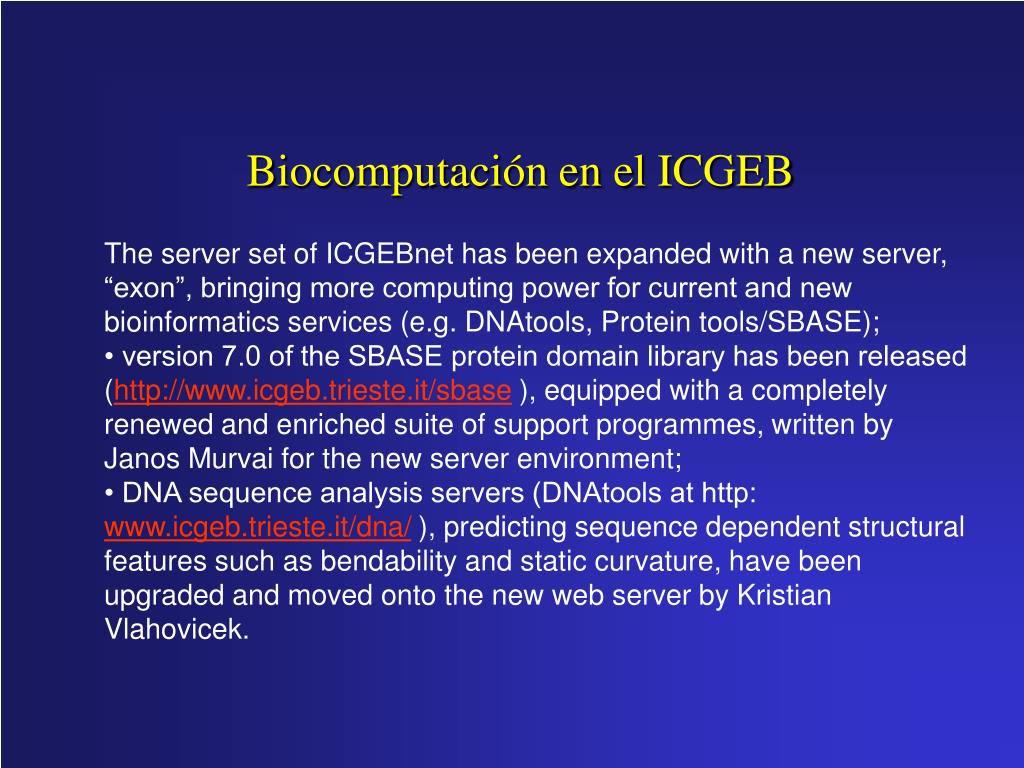 Biocomputación en el ICGEB

The server set of ICGEBnet has been expanded with a new server, “exon”, bringing more computing power for current and new bioinformatics services (e.g. DNAtools, Protein tools/SBASE);
• version 7.0 of the SBASE protein domain library has been released (http://www.icgeb.trieste.it/sbase ), equipped with a completely renewed and enriched suite of support programmes, written by Janos Murvai for the new server environment;
• DNA sequence analysis servers (DNAtools at http: www.icgeb.trieste.it/dna/ ), predicting sequence dependent structural features such as bendability and static curvature, have been upgraded and moved onto the new web server by Kristian Vlahovicek.